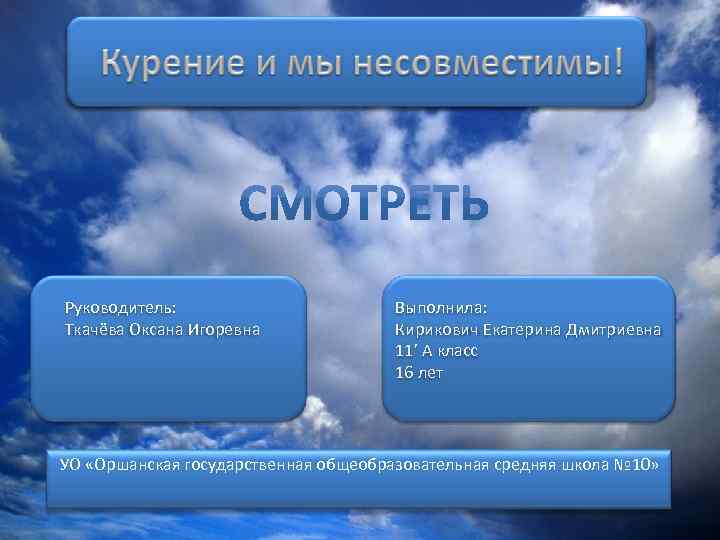 Курение и мы несовместимы!

СМОТРЕТЬ

Руководитель:
Ткачёва Оксана Игоревна

Выполнила:
Кирикович Екатерина Дмитриевна
11' А класс
16 лет

УО «Оршанская государственная общеобразовательная средняя школа №10»